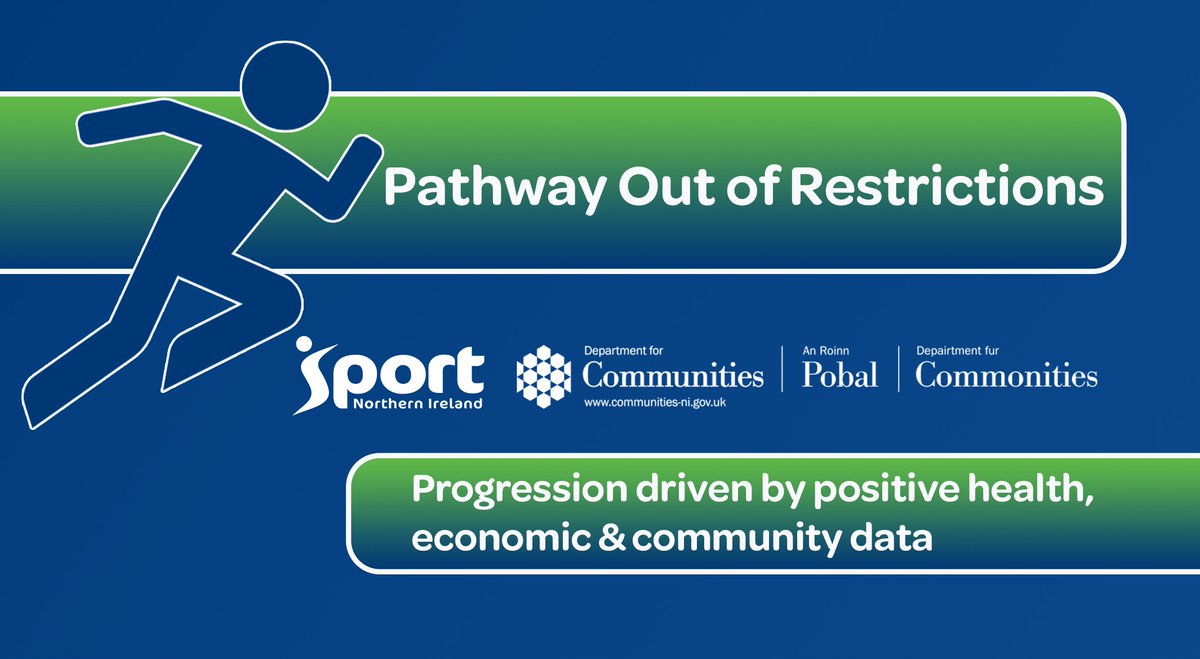 Pathway Out of Restrictions

sport
Northern Ireland

Department for
Communities
www.communities-ni.gov.uk

An Roinn
Pobal

Depairtment fur
Commonities

Progression driven by positive health, economic & community data